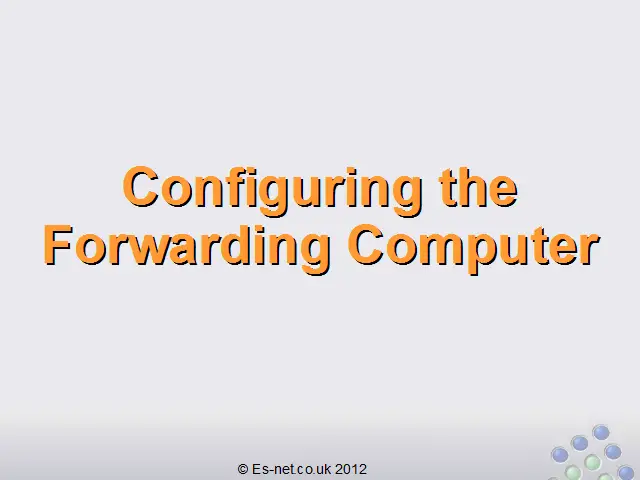 Configuring the Forwarding Computer

© Es-net.co.uk 2012